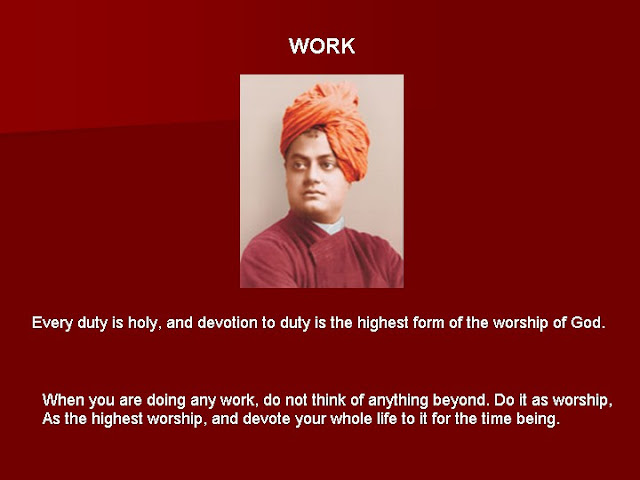 WORK

Every duty is holy, and devotion to duty is the highest form of the worship of God.

When you are doing any work, do not think of anything beyond. Do it as worship, As the highest worship, and devote your whole life to it for the time being.